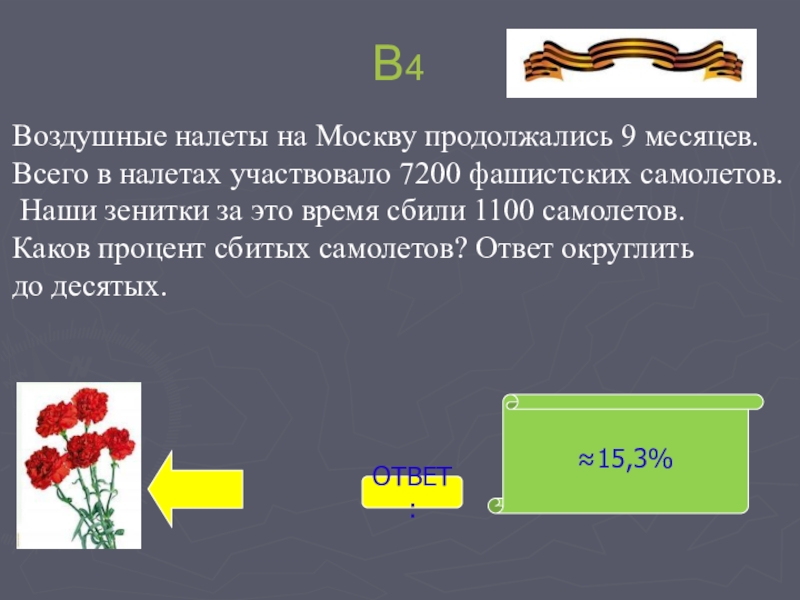 В4

Воздушные налеты на Москву продолжались 9 месяцев. Всего в налетах участвовало 7200 фашистских самолетов. Наши зенитки за это время сбили 1100 самолетов. Каков процент сбитых самолетов? Ответ округлить до десятых.

ОТВЕТ:

≈15,3%